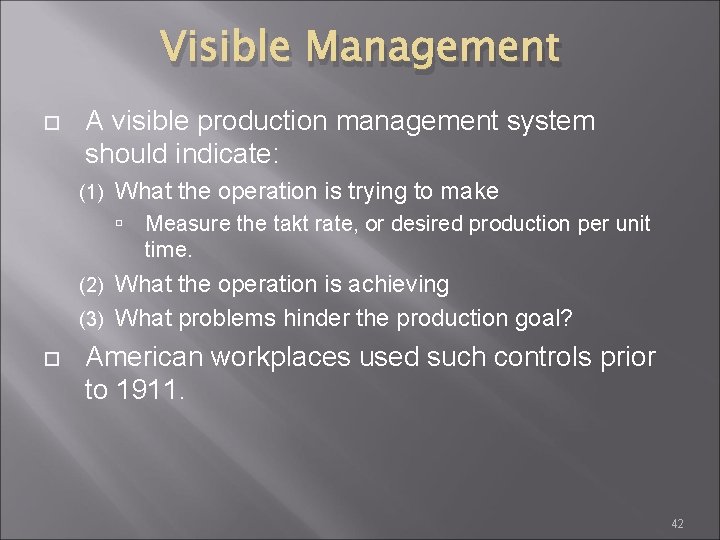 Visible Management

A visible production management system should indicate:

(1) What the operation is trying to make

Measure the takt rate, or desired production per unit time.

(2) What the operation is achieving

(3) What problems hinder the production goal?

American workplaces used such controls prior to 1911.

42